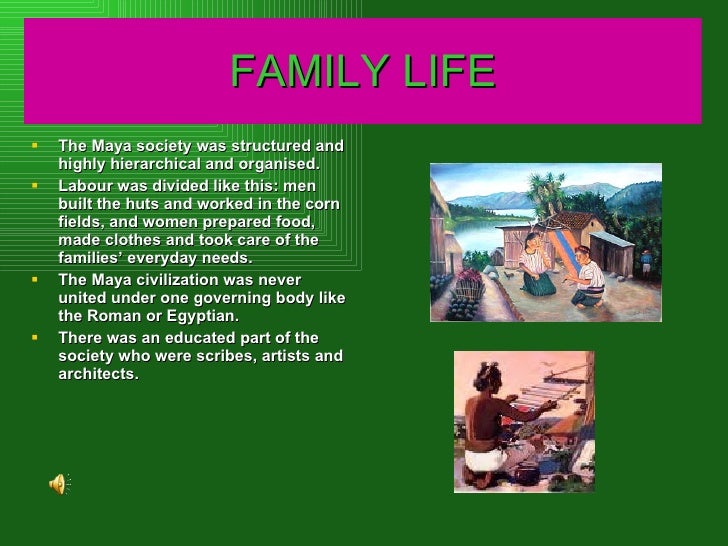 FAMILY LIFE

- The Maya society was structured and highly hierarchical and organised.
- Labour was divided like this: men built the huts and worked in the corn fields, and women prepared food, made clothes and took care of the families' everyday needs.
- The Maya civilization was never united under one governing body like the Roman or Egyptian.
- There was an educated part of the society who were scribes, artists and architects.